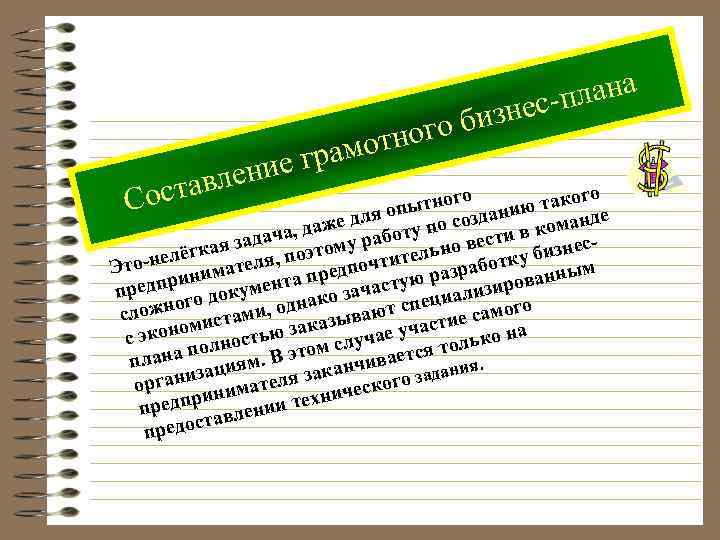 Составление грамотного бизнес-плана

Это-нелёгкая задача, даже для опытного предпринимателя, поэтому работу по созданию такого сложного документа предпочтительно вести в команде с экономистами, однако зачастую разработку бизнес-плана полностью заказывают специализированным организациям. В этом случае участие самого предпринимателя заканчивается только на предоставлении технического задания.